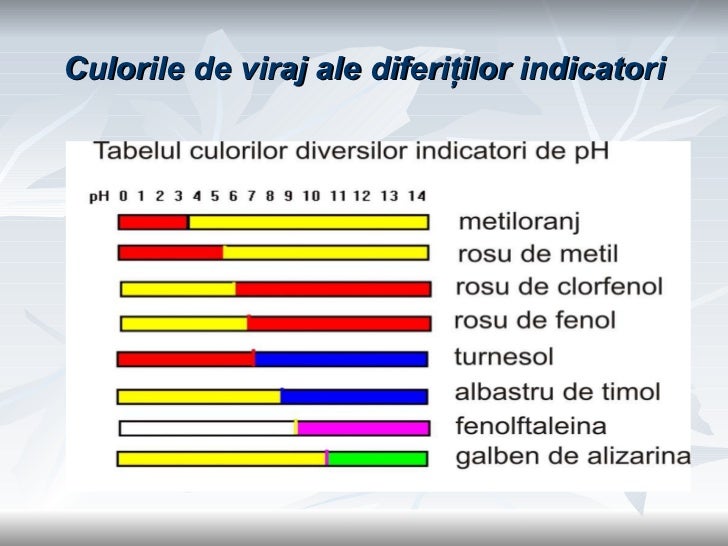 Culorile de viraj ale diferiților indicatori

Tabelul culorilor diversilor indicatori de pH

pH 0 1 2 3 4 5 6 7 8 9 10 11 12 13 14

metiloranj
rosu de metil
rosu de clorfenol
rosu de fenol
turnesol
albastru de timol
fenolftaleina
galben de alizarina